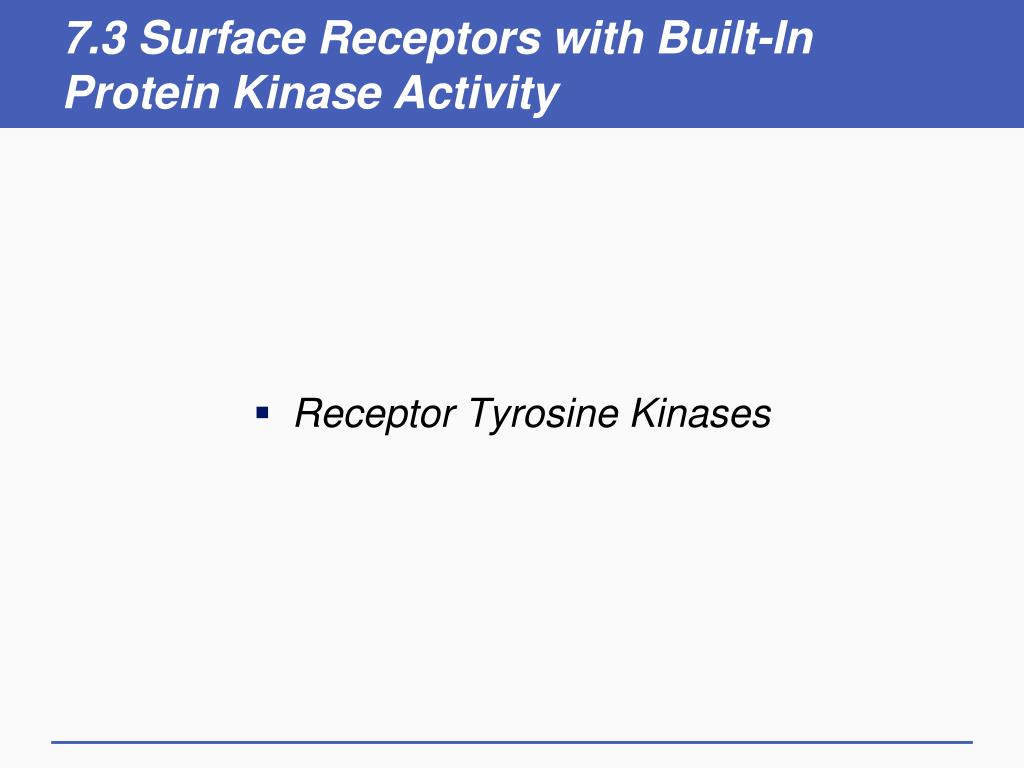 7.3 Surface Receptors with Built-In Protein Kinase Activity

▪ Receptor Tyrosine Kinases